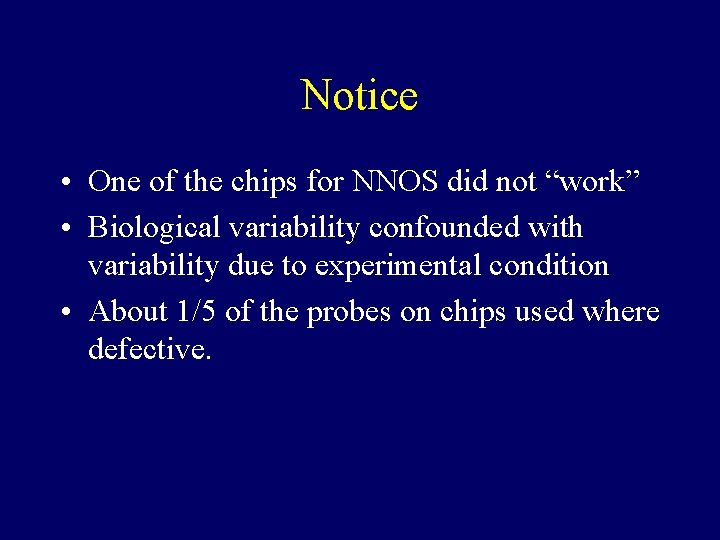 Notice

• One of the chips for NNOS did not “work”
• Biological variability confounded with variability due to experimental condition
• About 1/5 of the probes on chips used where defective.